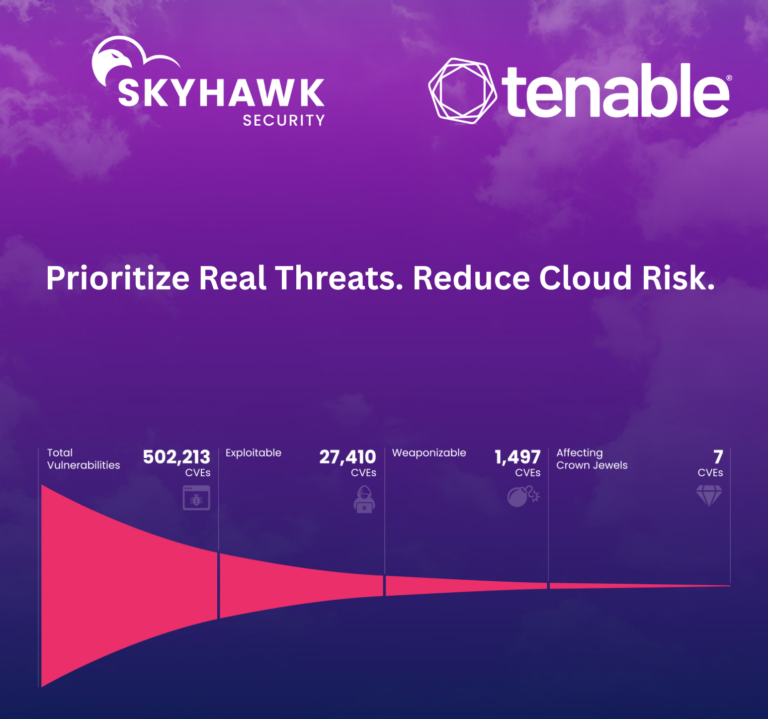 SKYHAWK
SECURITY

tenable®

Prioritize Real Threats. Reduce Cloud Risk.

Total Vulnerabilities 502,213 CVEs

Exploitable 27,410 CVEs

Weaponizable 1,497 CVEs

Affecting Crown Jewels 7 CVEs